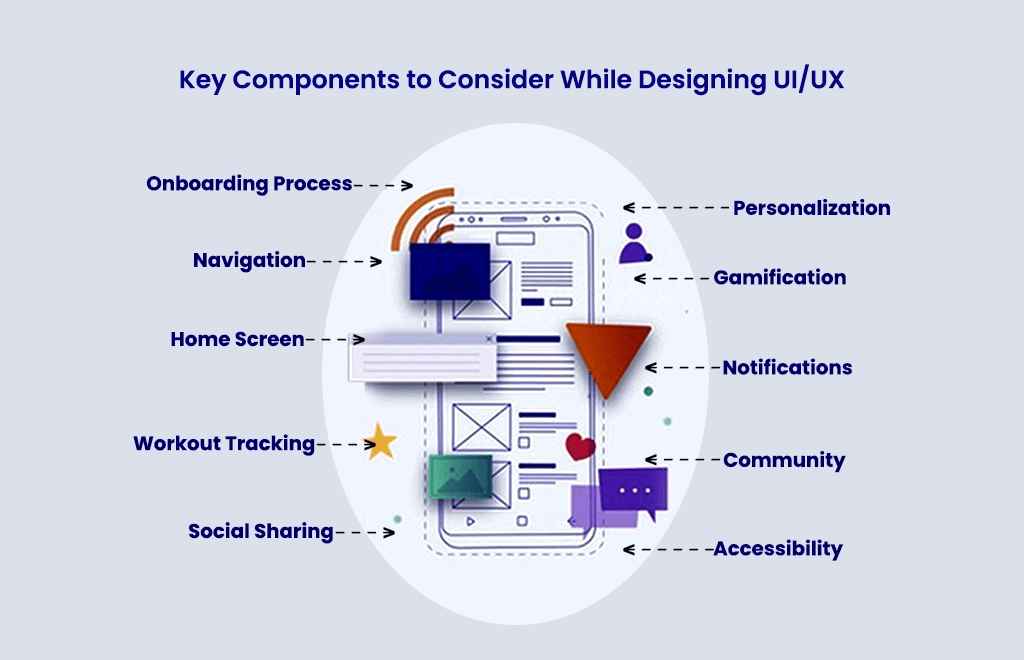 Key Components to Consider While Designing UI/UX

Onboarding Process

Navigation

Home Screen

Workout Tracking

Social Sharing

Personalization

Gamification

Notifications

Community

Accessibility